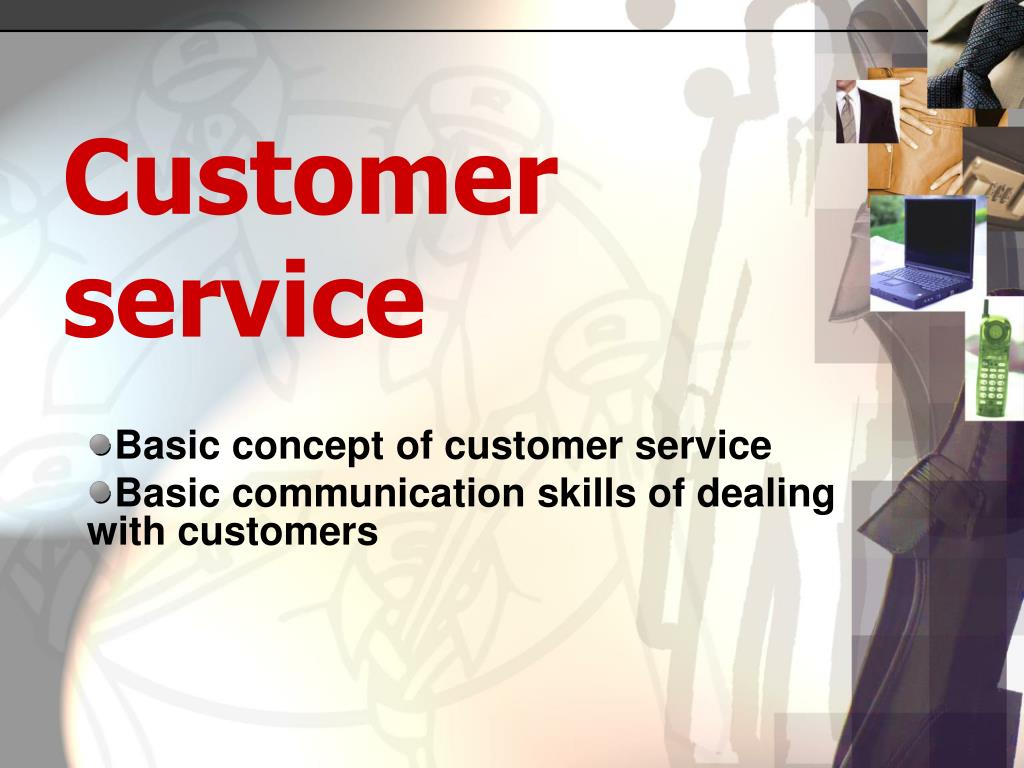 Customer service

Basic concept of customer service

Basic communication skills of dealing with customers